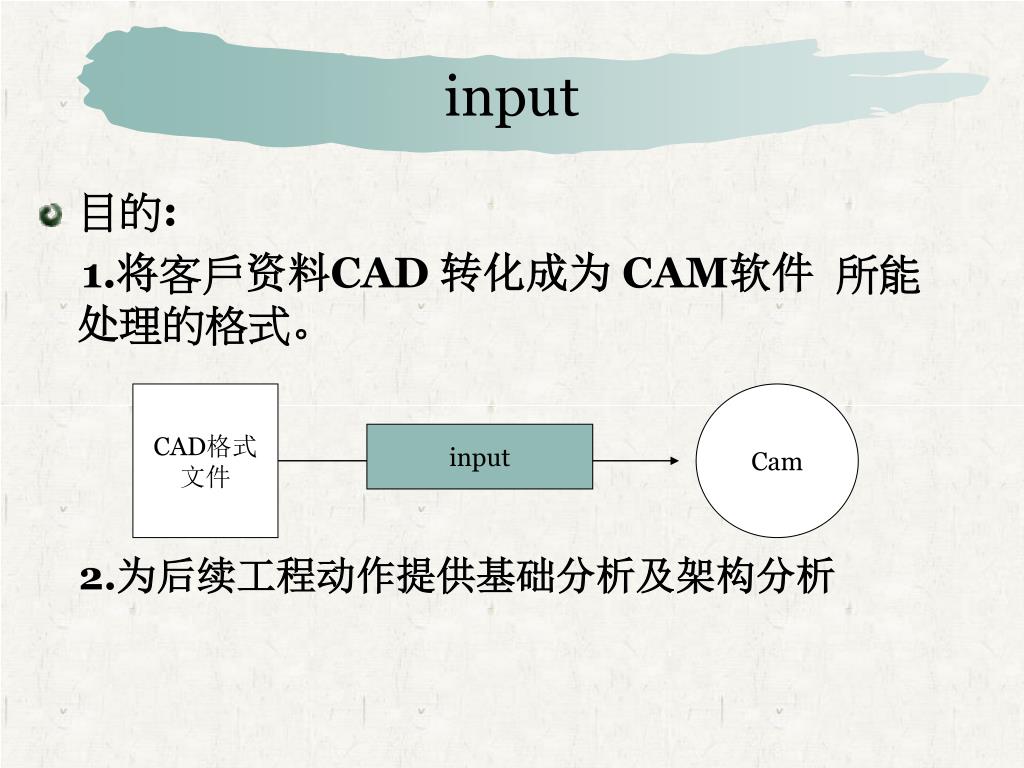 input

目的:

1.将客戶资料CAD 转化成为 CAM软件 所能处理的格式。

CAD格式文件

input

Cam

2.为后续工程动作提供基础分析及架构分析